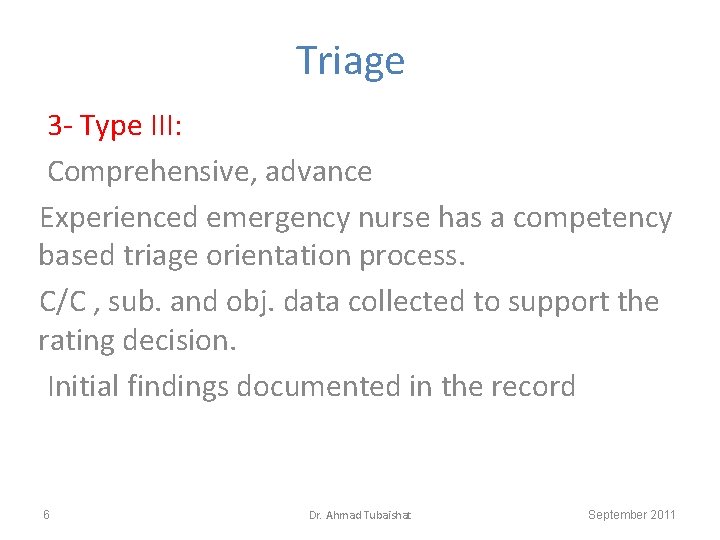 Triage

3- Type III:

Comprehensive, advance

Experienced emergency nurse has a competency based triage orientation process.

C/C , sub. and obj. data collected to support the rating decision.

Initial findings documented in the record

6 Dr. Ahmad Tubaishat September 2011